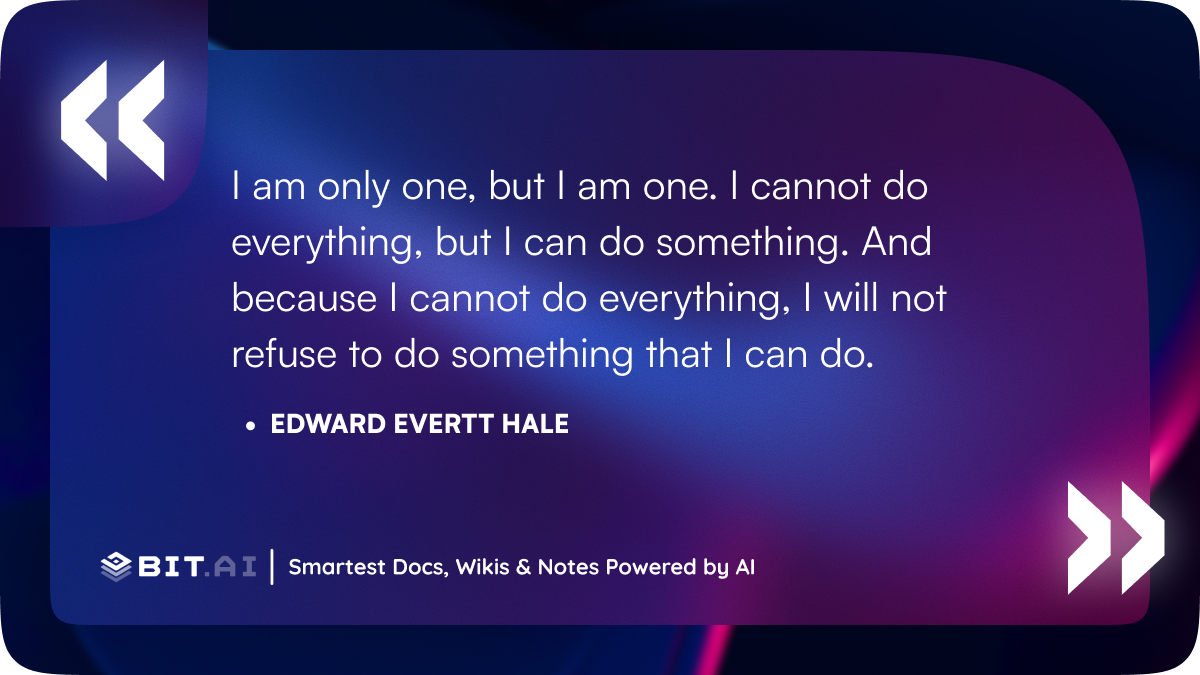 I am only one, but I am one. I cannot do everything, but I can do something. And because I cannot do everything, I will not refuse to do something that I can do.

• EDWARD EVERTT HALE

BIT.AI | Smartest Docs, Wikis & Notes Powered by AI